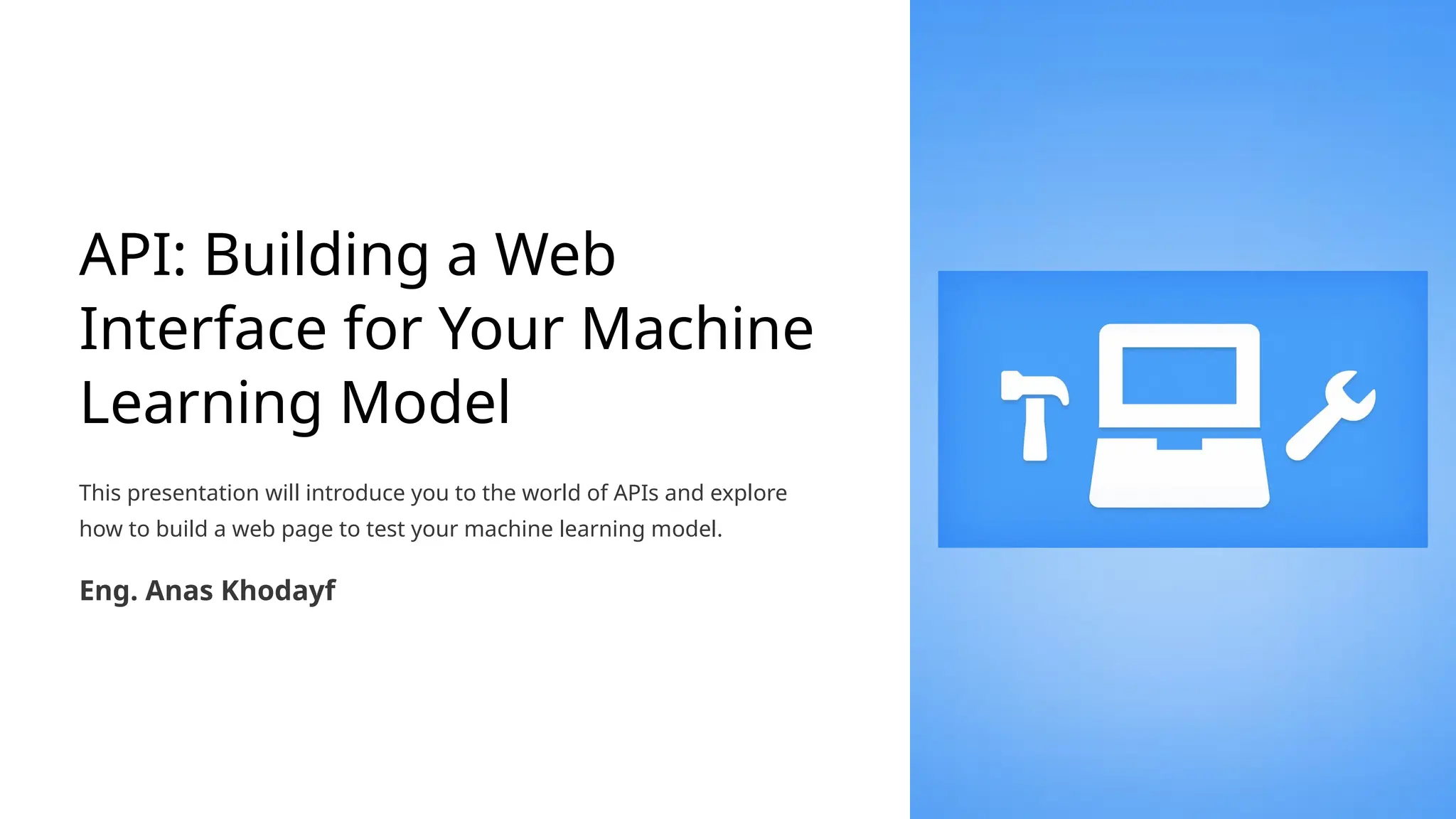 API: Building a Web Interface for Your Machine Learning Model

This presentation will introduce you to the world of APIs and explore how to build a web page to test your machine learning model.

Eng. Anas Khodayf